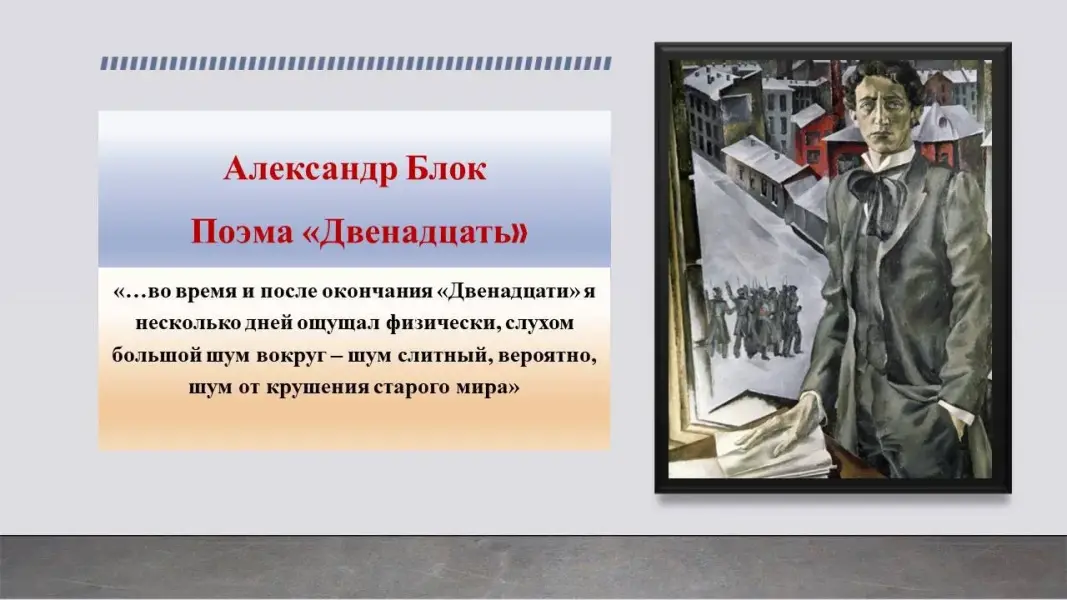 Александр Блок

Поэма «Двенадцать»

«…во время и после окончания «Двенадцати» я несколько дней ощущал физически, слухом большой шум вокруг – шум слитный, вероятно, шум от крушения старого мира»